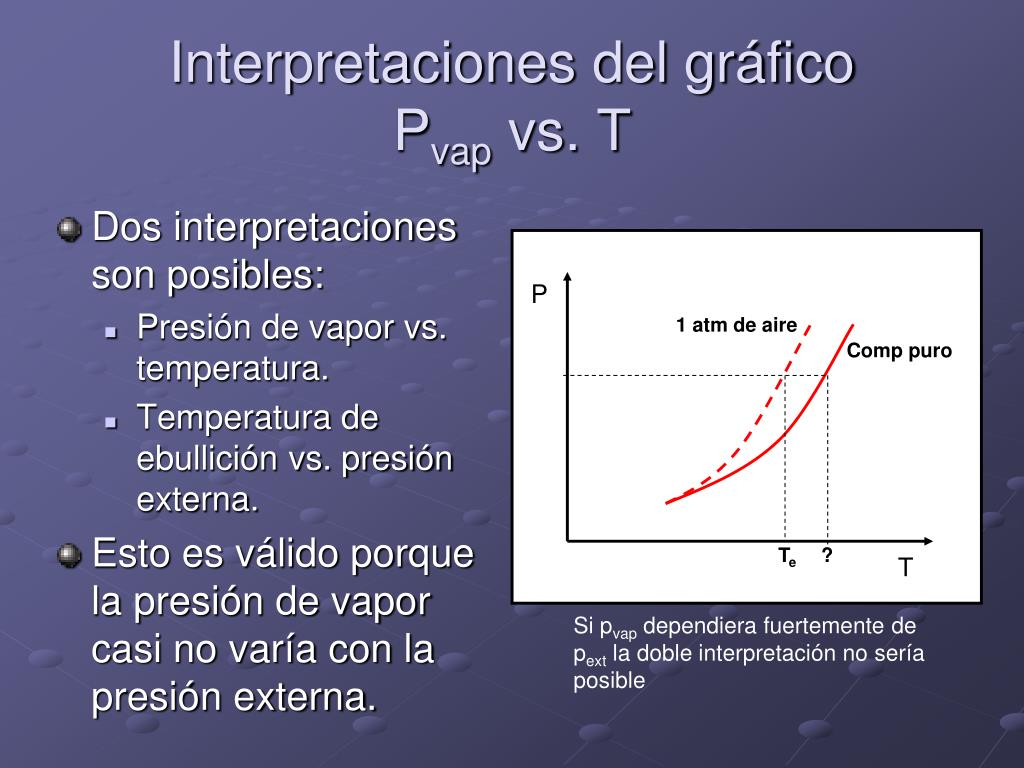 Interpretaciones del gráfico
$P_{vap}$ vs. T

Dos interpretaciones son posibles:

Presión de vapor vs. temperatura.

Temperatura de ebullición vs. presión externa.

Esto es válido porque la presión de vapor casi no varía con la presión externa.

P

1 atm de aire

Comp puro

$T_e$ ?

T

Si $p_{vap}$ dependiera fuertemente de $p_{ext}$ la doble interpretación no sería posible